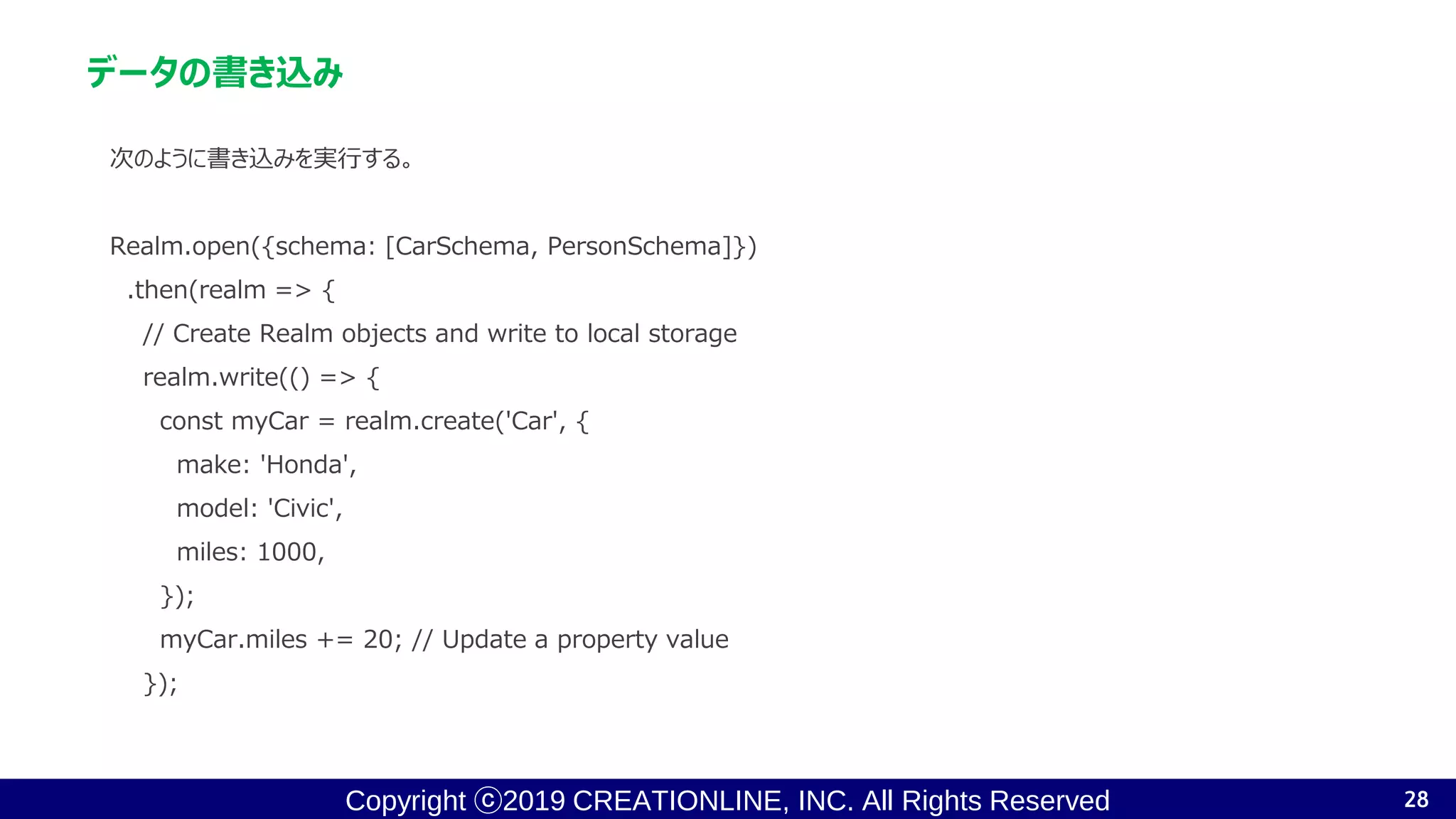 データの書き込み

次のように書き込みを実行する。

Realm.open({schema: [CarSchema, PersonSchema]})
  .then(realm => {
    // Create Realm objects and write to local storage
    realm.write(() => {
      const myCar = realm.create('Car', {
        make: 'Honda',
        model: 'Civic',
        miles: 1000,
      });
      myCar.miles += 20; // Update a property value
    });

Copyright ⓒ2019 CREATIONLINE, INC. All Rights Reserved

28